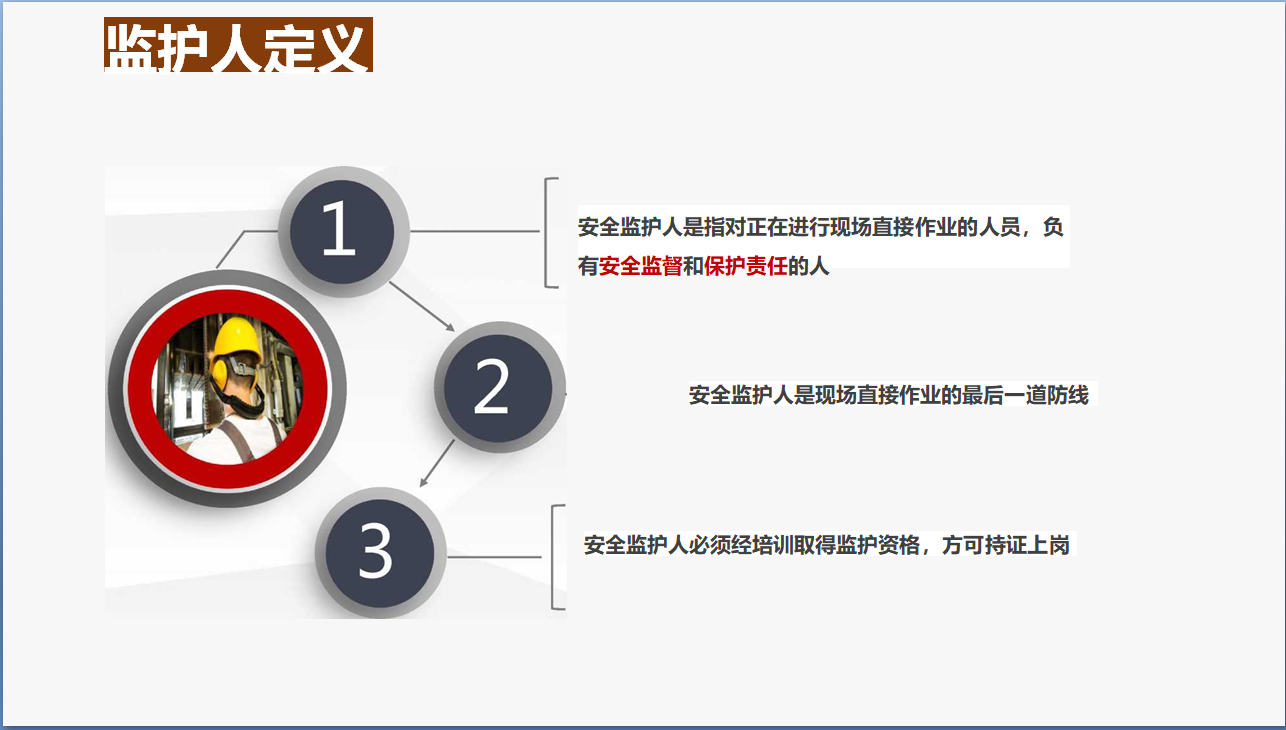 监护人定义

1

安全监护人是指对正在进行现场直接作业的人员，负有安全监督和保护责任的人

2

安全监护人是现场直接作业的最后一道防线

3

安全监护人必须经培训取得监护资格，方可持证上岗